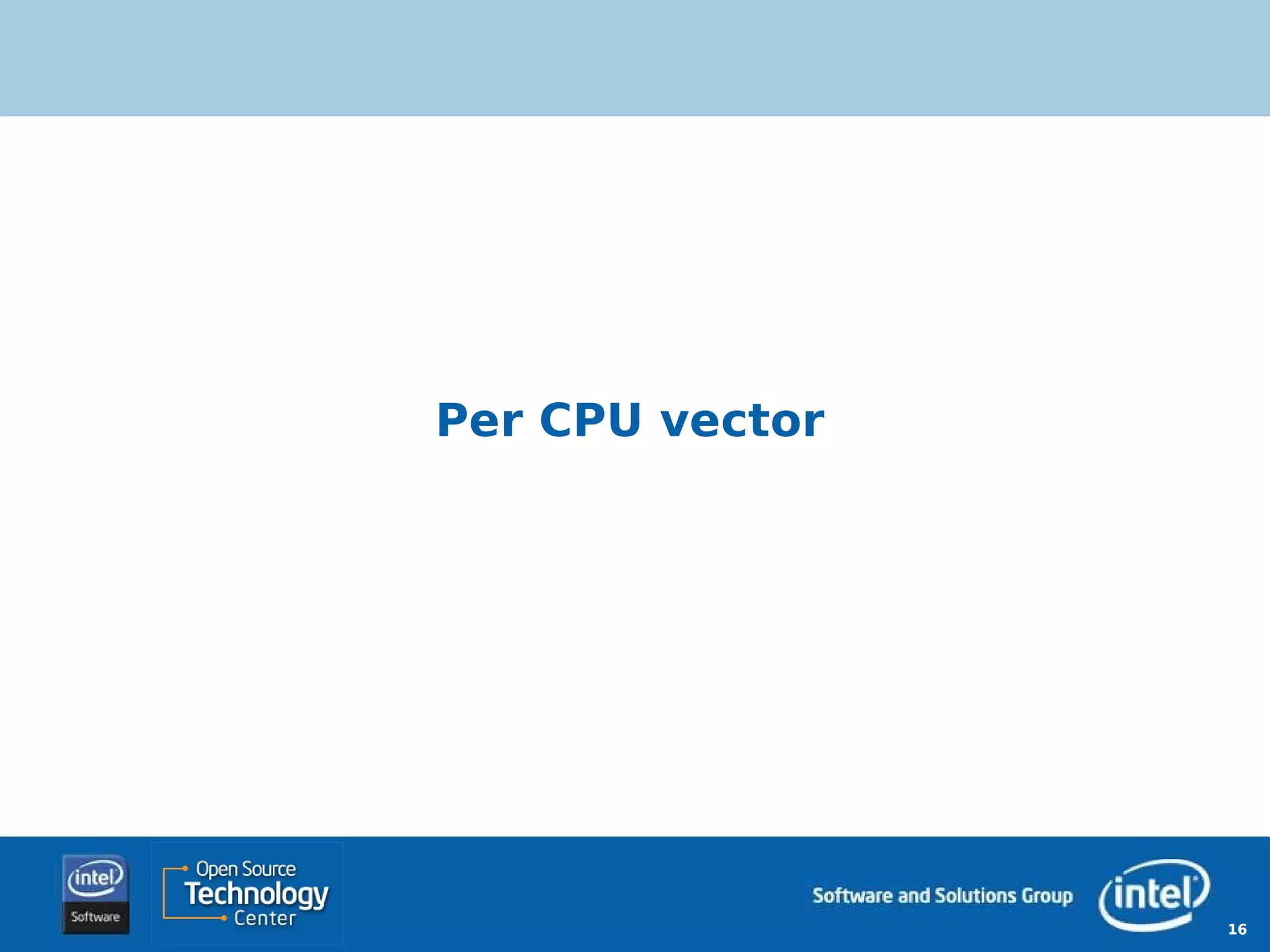 Per CPU vector

intel
Software

Open Source
Technology
Center

Software and Solutions Group

intel

16